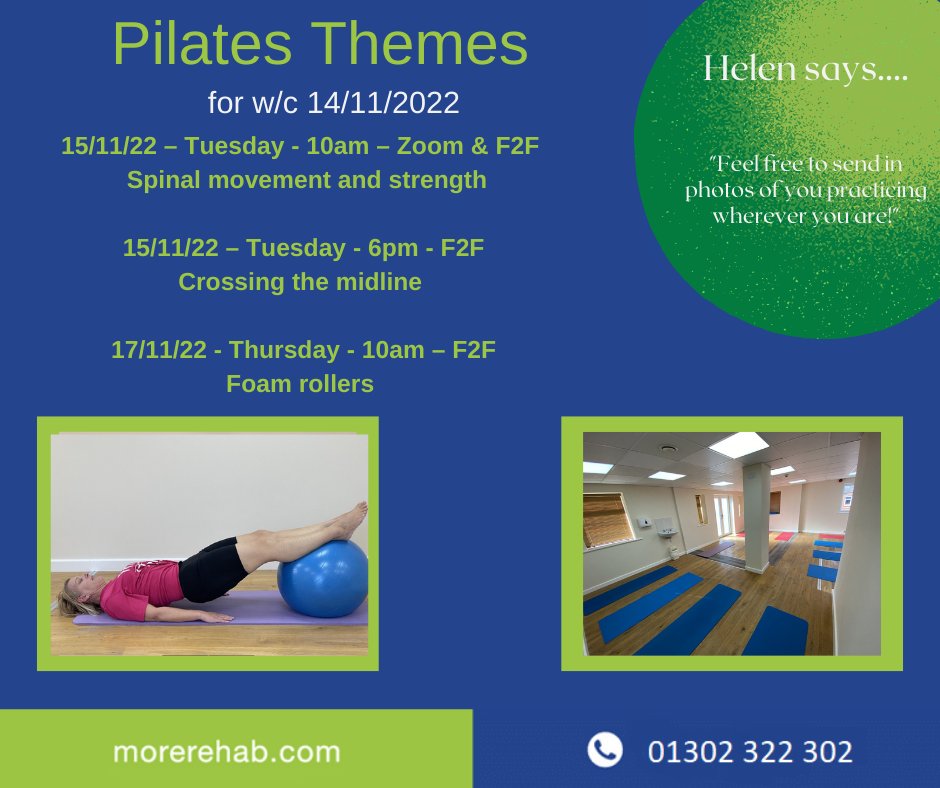 Pilates Themes
for w/c 14/11/2022

15/11/22 – Tuesday - 10am – Zoom & F2F
Spinal movement and strength

15/11/22 – Tuesday - 6pm - F2F
Crossing the midline

17/11/22 - Thursday - 10am – F2F
Foam rollers

Helen says....

"Feel free to send in photos of you practicing wherever you are!"

morerehab.com

01302 322 302